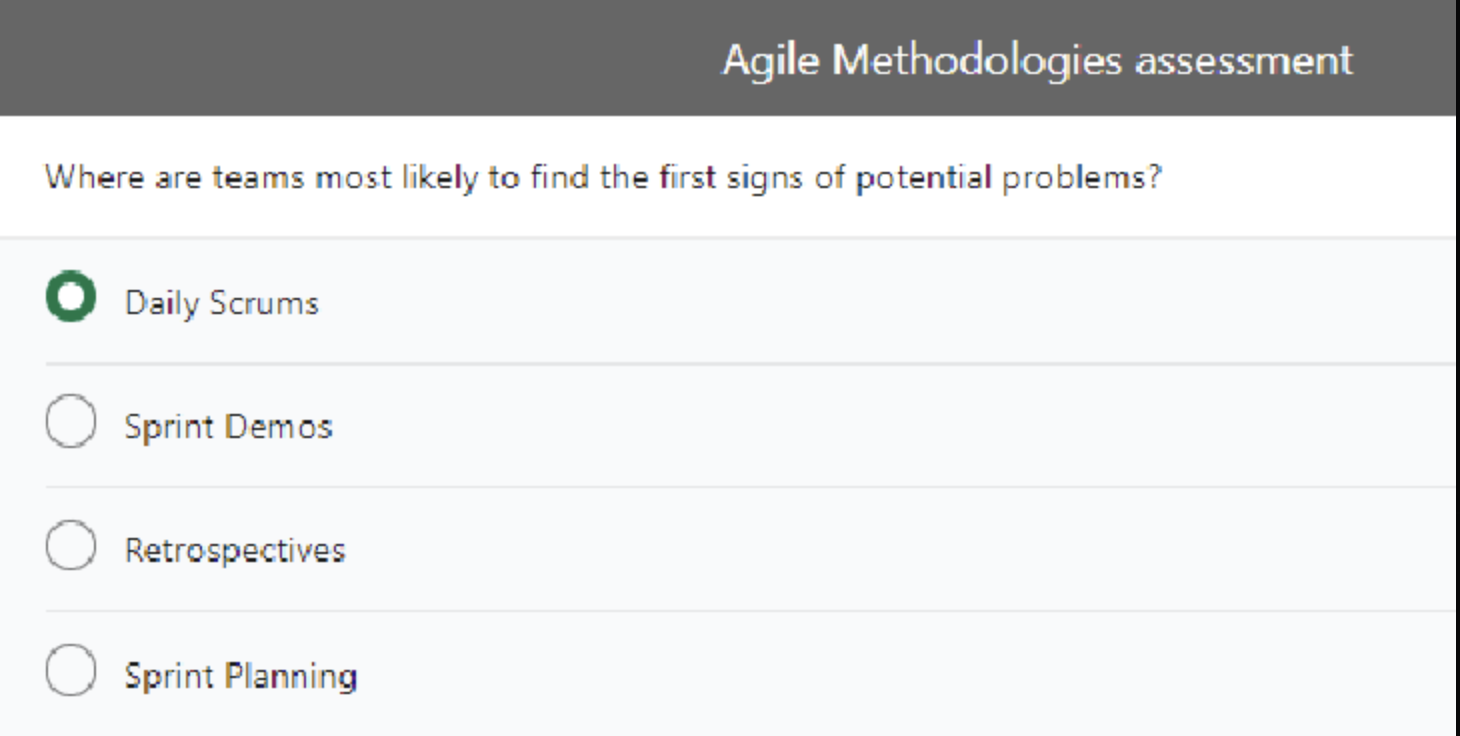 Agile Methodologies assessment

Where are teams most likely to find the first signs of potential problems?

Daily Scrums

Sprint Demos

Retrospectives

Sprint Planning